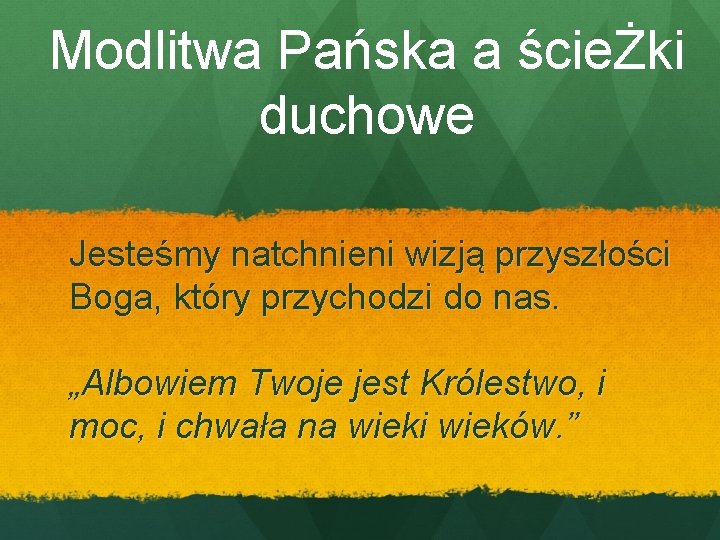 Modlitwa Pańska a ścieŻki duchowe

Jesteśmy natchnieni wizją przyszłości Boga, który przychodzi do nas.

„Albowiem Twoje jest Królestwo, i moc, i chwała na wieki wieków.”